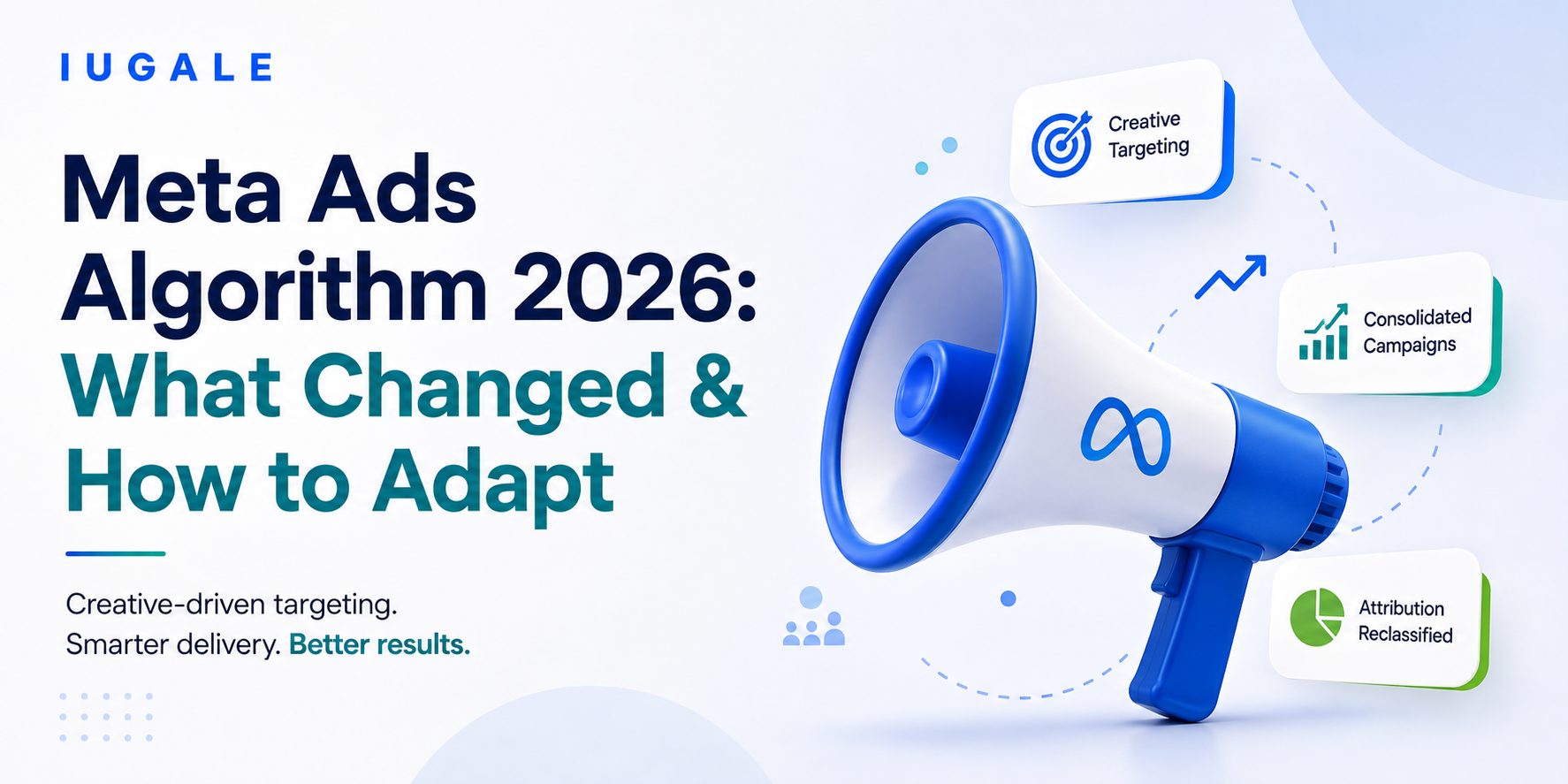 IUGALE

Meta Ads Algorithm 2026: What Changed & How to Adapt

Creative-driven targeting.
Smarter delivery. Better results.

Creative Targeting

Consolidated Campaigns

Attribution Reclassified